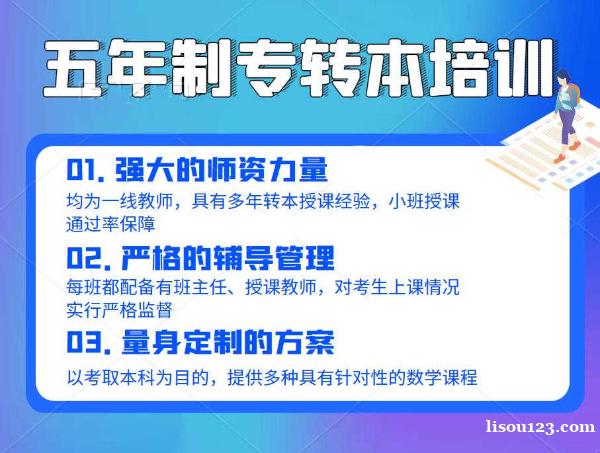 五年制专转本培训

01. 强大的师资力量

均为一线教师，具有多年转本授课经验，小班授课通过率保障

02. 严格的辅导管理

每班都配备有班主任、授课教师，对考生上课情况实行严格监督

03. 量身定制的方案

以考取本科为目的，提供多种具有针对性的数学课程

lisou123.com